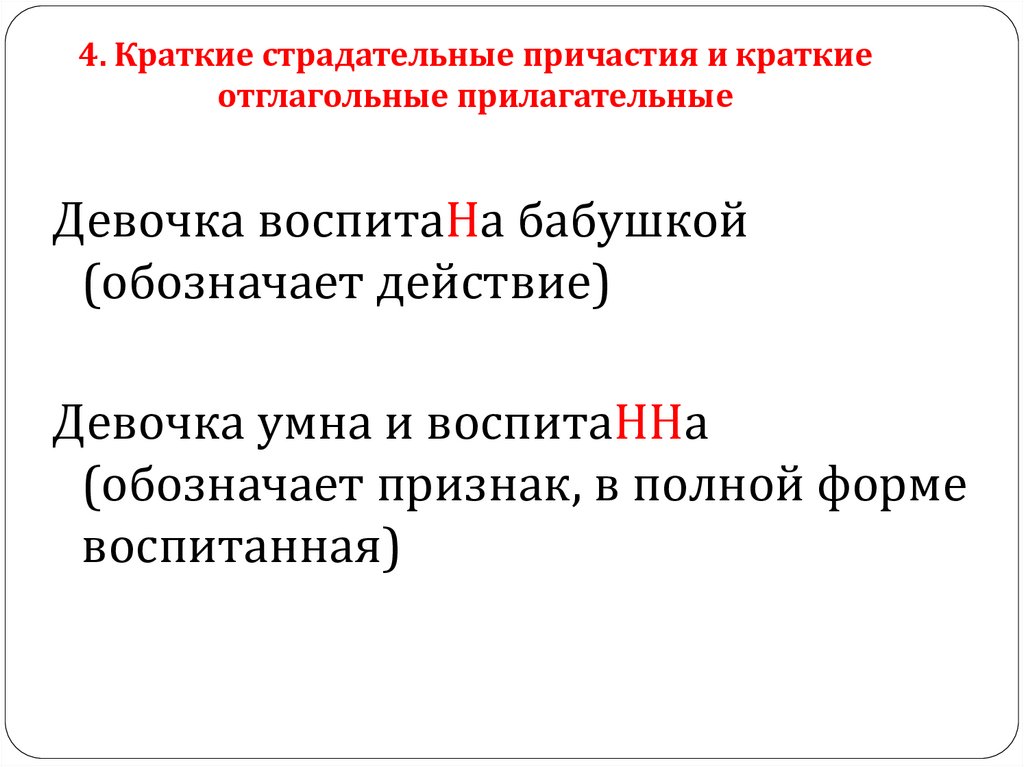 4. Краткие страдательные причастия и краткие отглагольные прилагательные

Девочка воспитаНа бабушкой (обозначает действие)

Девочка умна и воспитаННа (обозначает признак, в полной форме воспитанная)